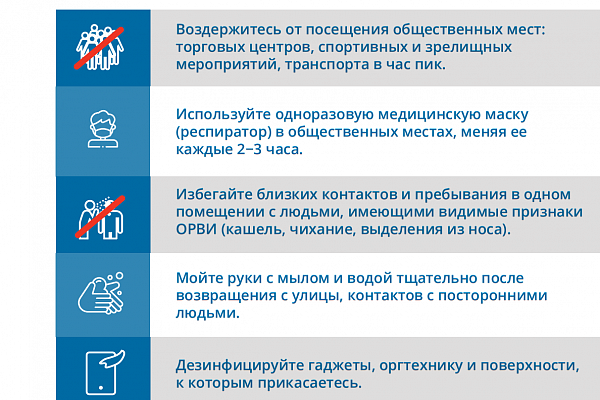 Воздержитесь от посещения общественных мест: торговых центров, спортивных и зрелищных мероприятий, транспорта в час пик.

Используйте одноразовую медицинскую маску (респиратор) в общественных местах, меняя ее каждые 2–3 часа.

Избегайте близких контактов и пребывания в одном помещении с людьми, имеющими видимые признаки ОРВИ (кашель, чихание, выделения из носа).

Мойте руки с мылом и водой тщательно после возвращения с улицы, контактов с посторонними людьми.

Дезинфицируйте гаджеты, оргтехнику и поверхности, к которым прикасаетесь.